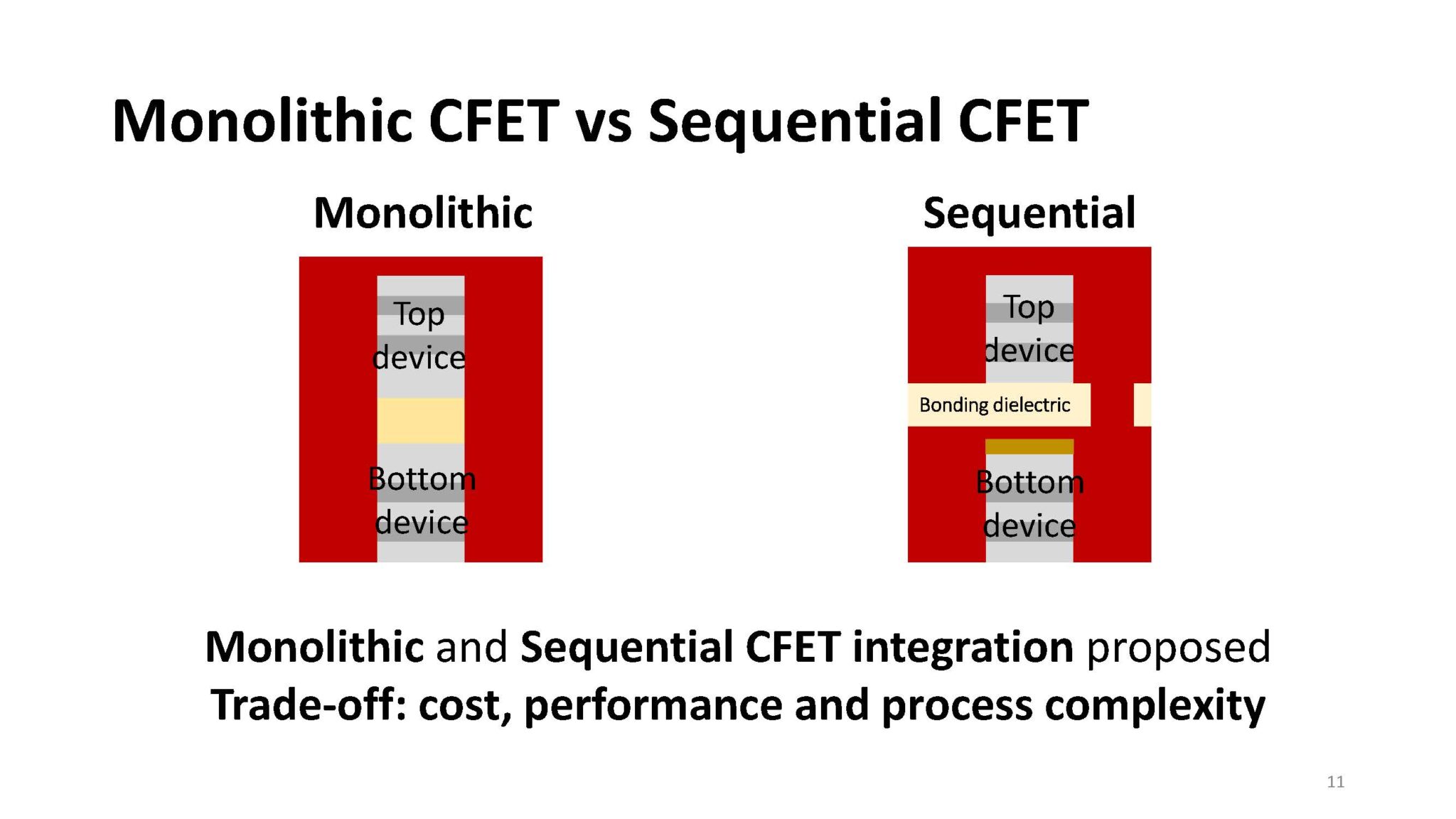 Monolithic CFET vs Sequential CFET

Monolithic

Top device

Bottom device

Sequential

Top device

Bonding dielectric

Bottom device

Monolithic and Sequential CFET integration proposed
Trade-off: cost, performance and process complexity

11